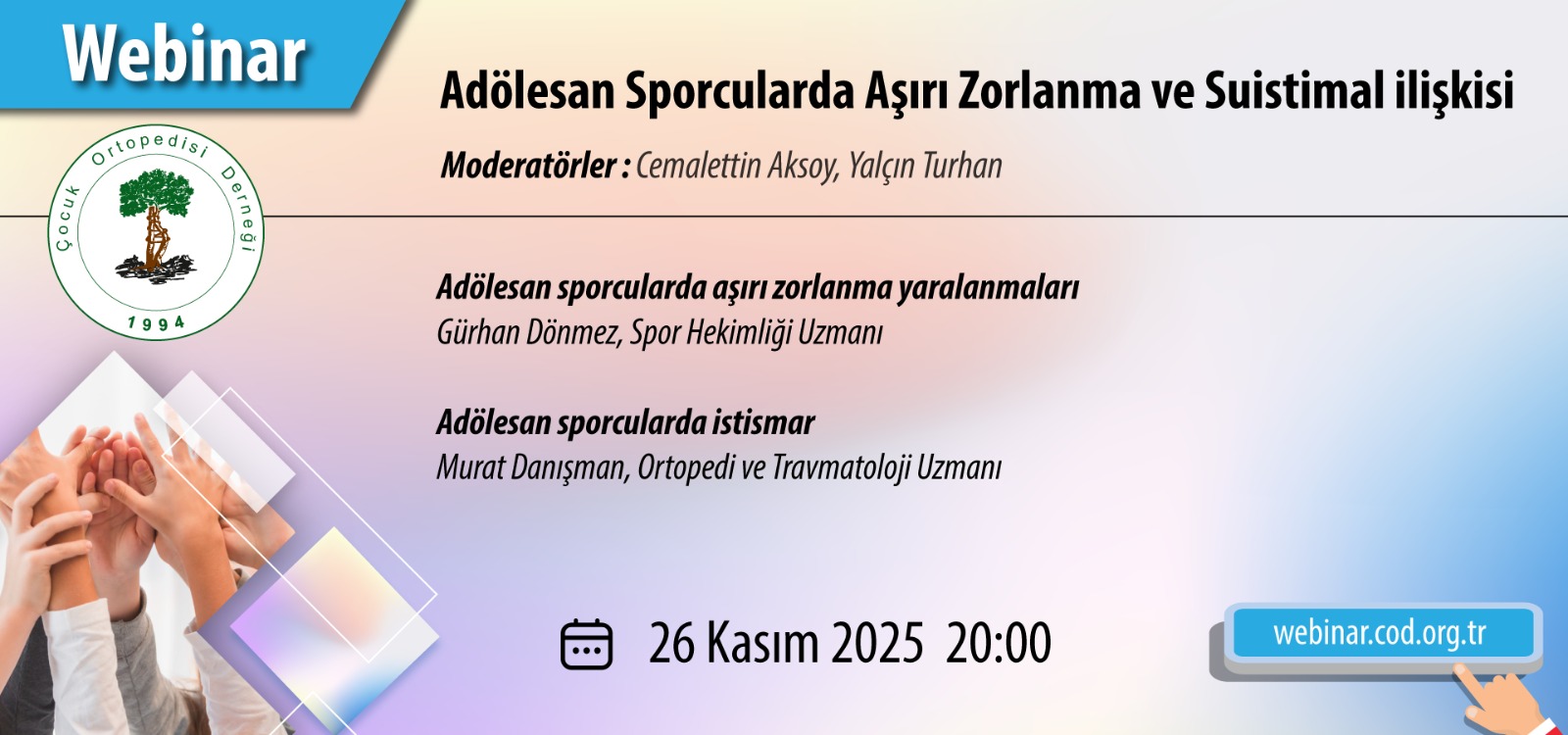 Webinar

Çocuk Ortopedisi Derneği
1994

Adölesan Sporcularda Aşırı Zorlanma ve Suistimal ilişkisi

Moderatörler : Cemalettin Aksoy, Yalçın Turhan

Adölesan sporcularda aşırı zorlanma yaralanmaları
Gürhan Dönmez, Spor Hekimliği Uzmanı

Adölesan sporcularda istismar
Murat Danışman, Ortopedi ve Travmatoloji Uzmanı

26 Kasım 2025 20:00

webinar.cod.org.tr